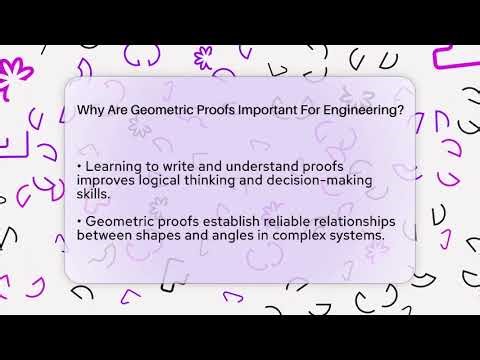 Why Are Geometric Proofs Important For Engineering?

• Learning to write and understand proofs improves logical thinking and decision-making skills.

• Geometric proofs establish reliable relationships between shapes and angles in complex systems.